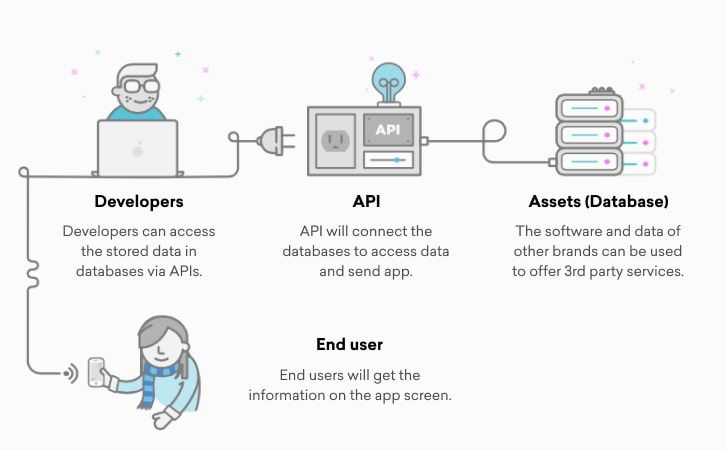 API

Developers

Developers can access the stored data in databases via APIs.

API

API will connect the databases to access data and send app.

Assets (Database)

The software and data of other brands can be used to offer 3rd party services.

End user

End users will get the information on the app screen.